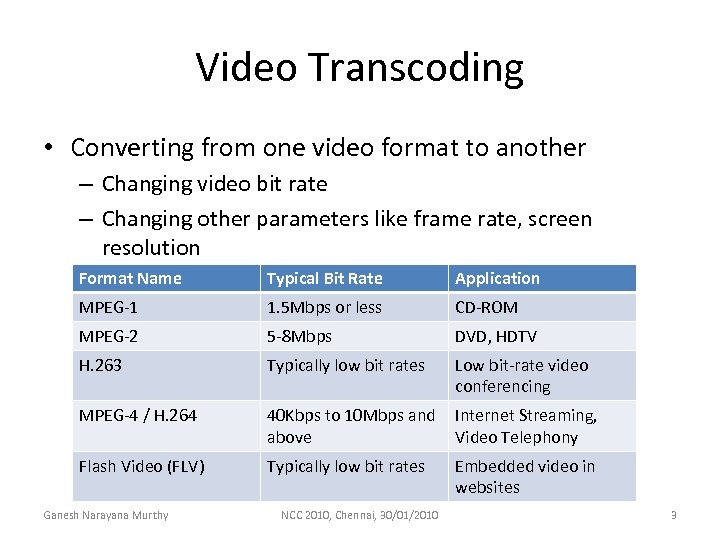 Video Transcoding

• Converting from one video format to another
– Changing video bit rate
– Changing other parameters like frame rate, screen resolution

| Format Name | Typical Bit Rate | Application |
|---|---|---|
| MPEG-1 | 1.5Mbps or less | CD-ROM |
| MPEG-2 | 5-8Mbps | DVD, HDTV |
| H.263 | Typically low bit rates | Low bit-rate video conferencing |
| MPEG-4 / H.264 | 40Kbps to 10Mbps and above | Internet Streaming, Video Telephony |
| Flash Video (FLV) | Typically low bit rates | Embedded video in websites |

Ganesh Narayana Murthy

NCC 2010, Chennai, 30/01/2010

9